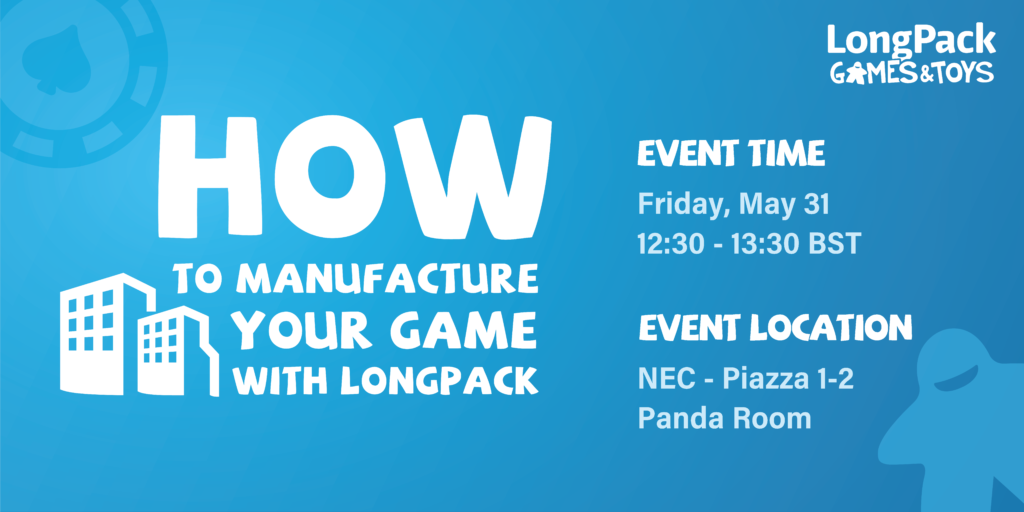 LongPack
GAMES&TOYS

HOW
TO MANUFACTURE YOUR GAME WITH LONGPACK

EVENT TIME
Friday, May 31
12:30 - 13:30 BST

EVENT LOCATION
NEC - Piazza 1-2
Panda Room